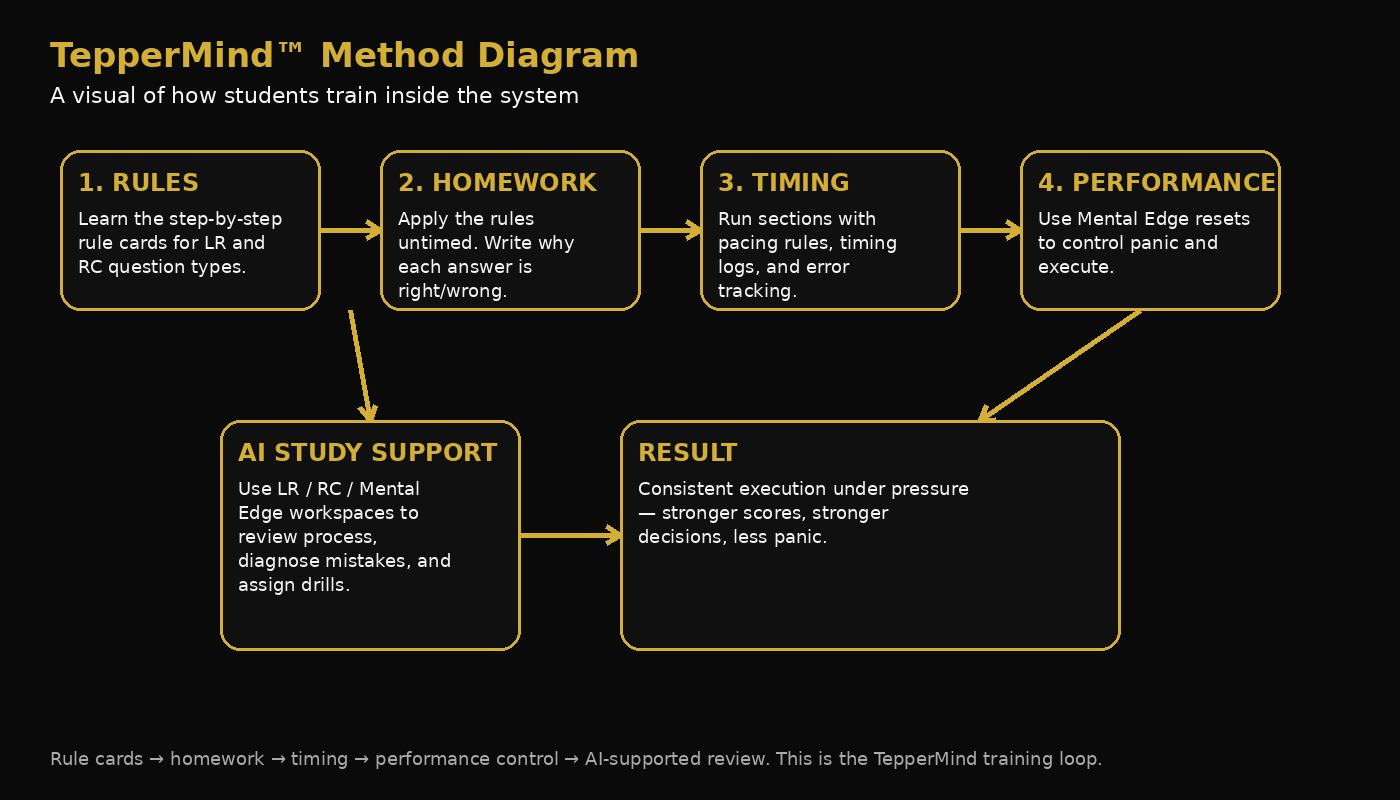 TepperMind™ Method Diagram

A visual of how students train inside the system

1. RULES

Learn the step-by-step rule cards for LR and RC question types.

2. HOMEWORK

Apply the rules untimed. Write why each answer is right/wrong.

3. TIMING

Run sections with pacing rules, timing logs, and error tracking.

4. PERFORMANCE

Use Mental Edge resets to control panic and execute.

AI STUDY SUPPORT

Use LR / RC / Mental Edge workspaces to review process, diagnose mistakes, and assign drills.

RESULT

Consistent execution under pressure — stronger scores, stronger decisions, less panic.

Rule cards → homework → timing → performance control → AI-supported review. This is the TepperMind training loop.